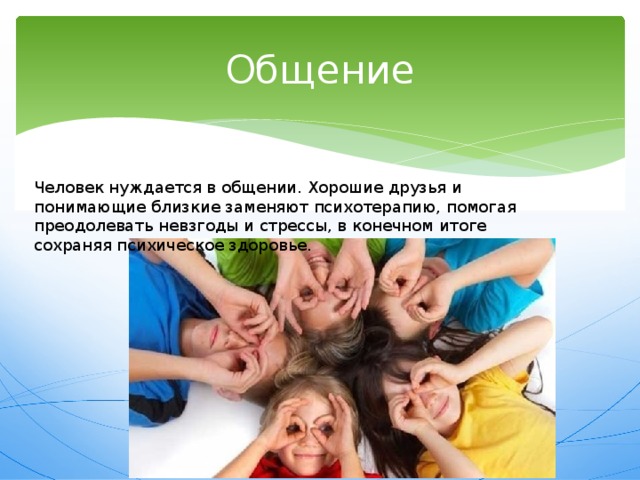 Общение

Человек нуждается в общении. Хорошие друзья и понимающие близкие заменяют психотерапию, помогая преодолевать невзгоды и стрессы, в конечном итоге сохраняя психическое здоровье.